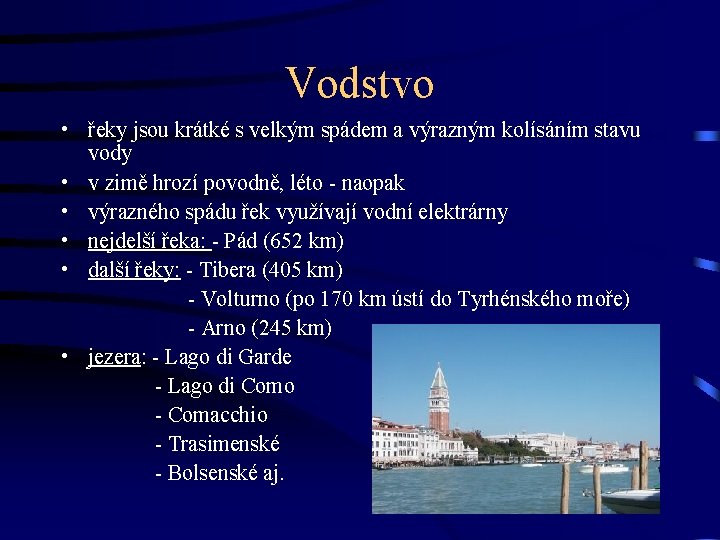 Vodstvo

• řeky jsou krátké s velkým spádem a výrazným kolísáním stavu vody
• v zimě hrozí povodně, léto - naopak
• výrazného spádu řek využívají vodní elektrárny
• nejdelší řeka: - Pád (652 km)
• další řeky: - Tibera (405 km)
- Volturno (po 170 km ústí do Tyrhénského moře)
- Arno (245 km)
• jezera: - Lago di Garde
- Lago di Como
- Comacchio
- Trasimenské
- Bolsenské aj.